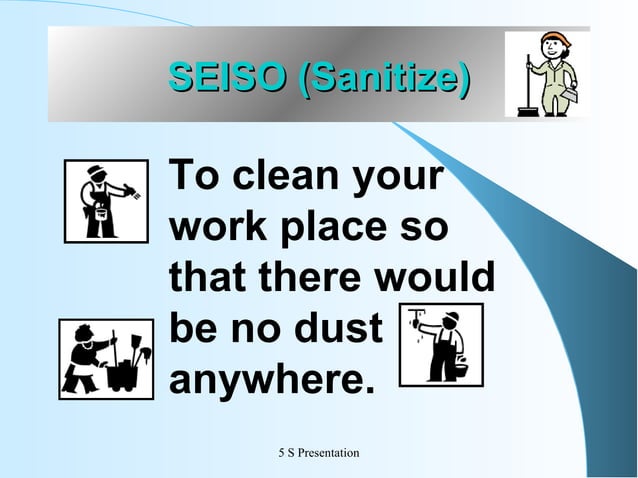 SEISO (Sanitize)

To clean your work place so that there would be no dust anywhere.

5 S Presentation